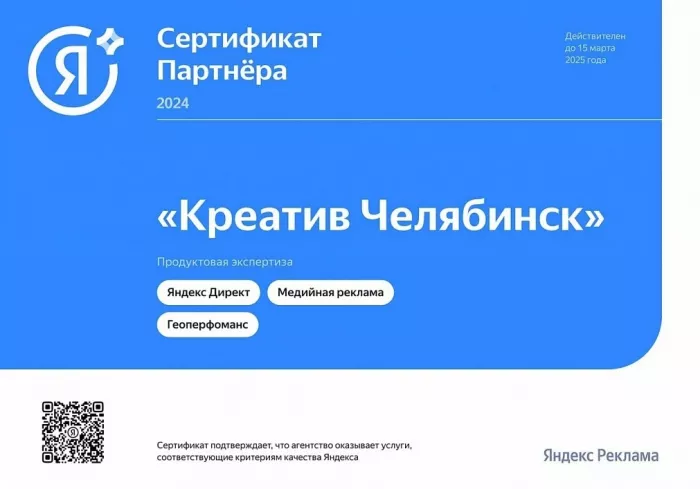 Я

Сертификат Партнёра

2024

Действителен до 15 марта 2025 года

«Креатив Челябинск»

Продуктовая экспертиза

Яндекс Директ

Медийная реклама

Геоперфоманс

Сертификат подтверждает, что агентство оказывает услуги, соответствующие критериям качества Яндекса

Яндекс Реклама